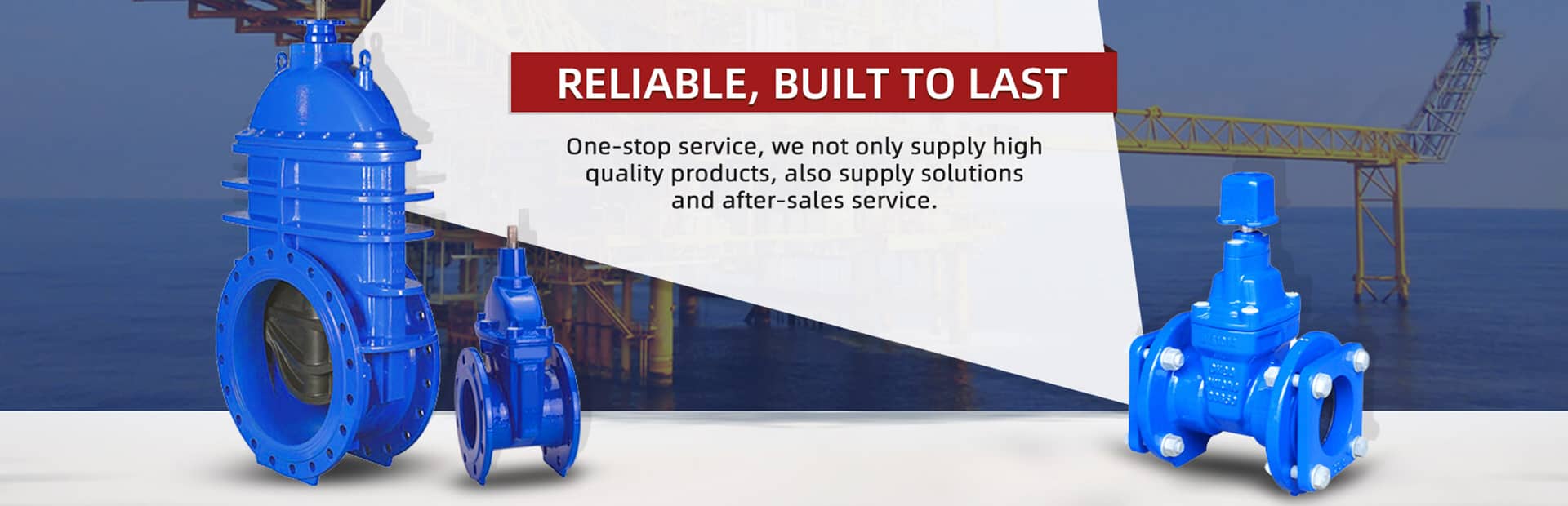 RELIABLE, BUILT TO LAST

One-stop service, we not only supply high quality products, also supply solutions and after-sales service.